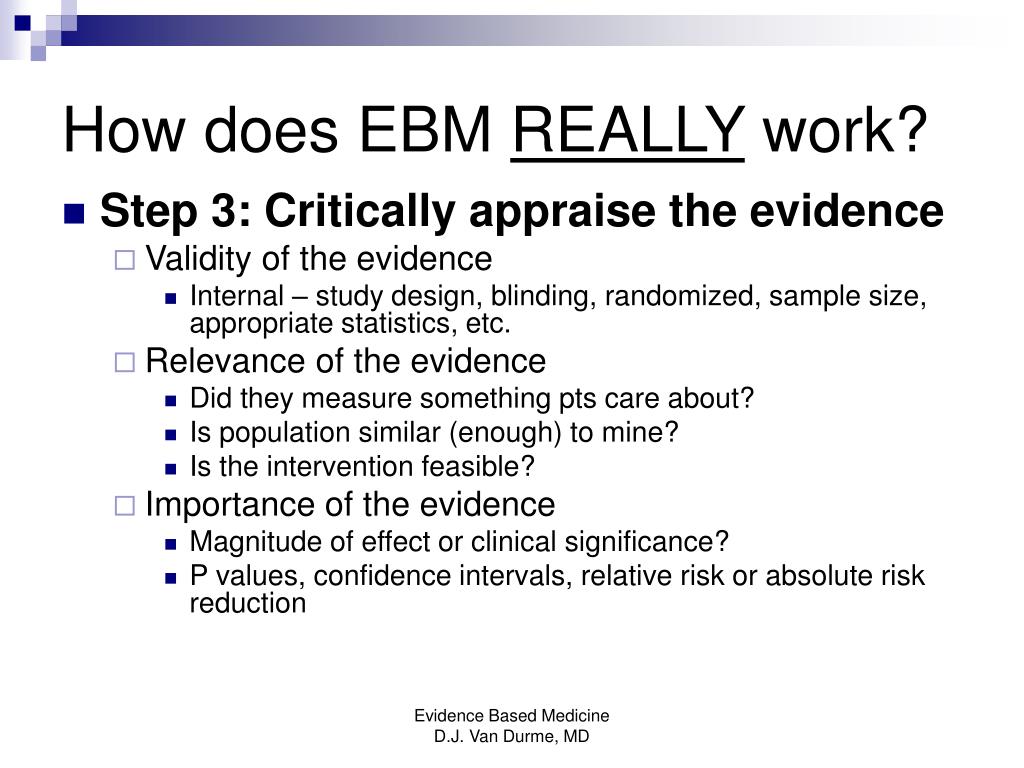 How does EBM REALLY work?

Step 3: Critically appraise the evidence

Validity of the evidence

Internal – study design, blinding, randomized, sample size, appropriate statistics, etc.

Relevance of the evidence

Did they measure something pts care about?

Is population similar (enough) to mine?

Is the intervention feasible?

Importance of the evidence

Magnitude of effect or clinical significance?

P values, confidence intervals, relative risk or absolute risk reduction

Evidence Based Medicine
D.J. Van Durme, MD